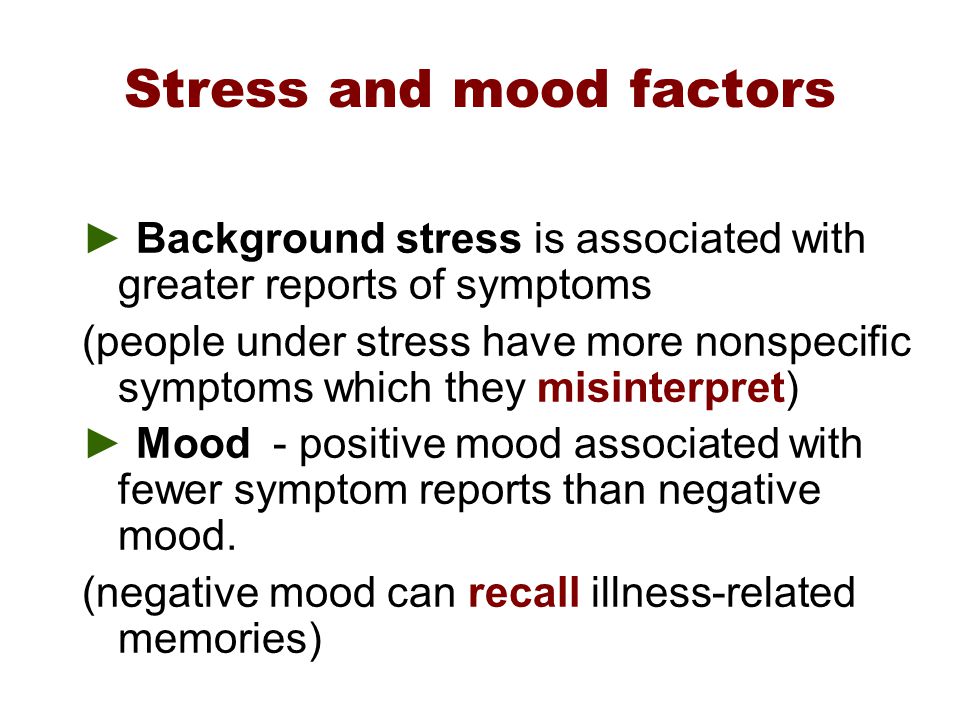 Stress and mood factors

► Background stress is associated with greater reports of symptoms

(people under stress have more nonspecific symptoms which they misinterpret)

► Mood - positive mood associated with fewer symptom reports than negative mood.

(negative mood can recall illness-related memories)